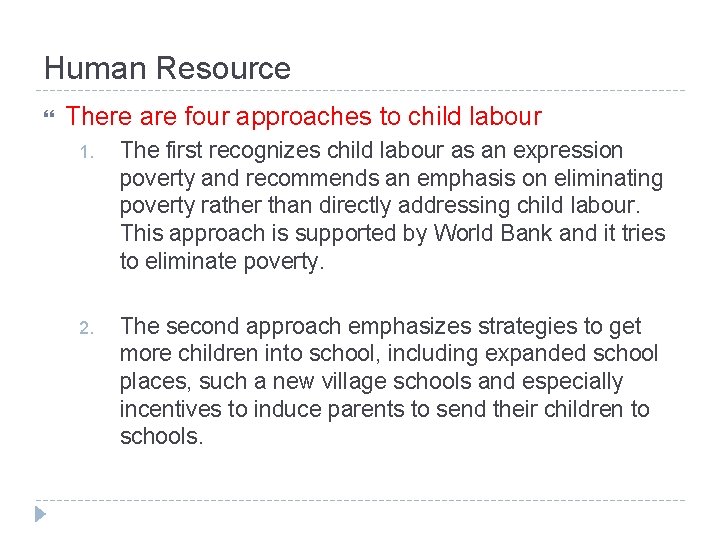 Human Resource

There are four approaches to child labour

1. The first recognizes child labour as an expression poverty and recommends an emphasis on eliminating poverty rather than directly addressing child labour. This approach is supported by World Bank and it tries to eliminate poverty.

2. The second approach emphasizes strategies to get more children into school, including expanded school places, such a new village schools and especially incentives to induce parents to send their children to schools.